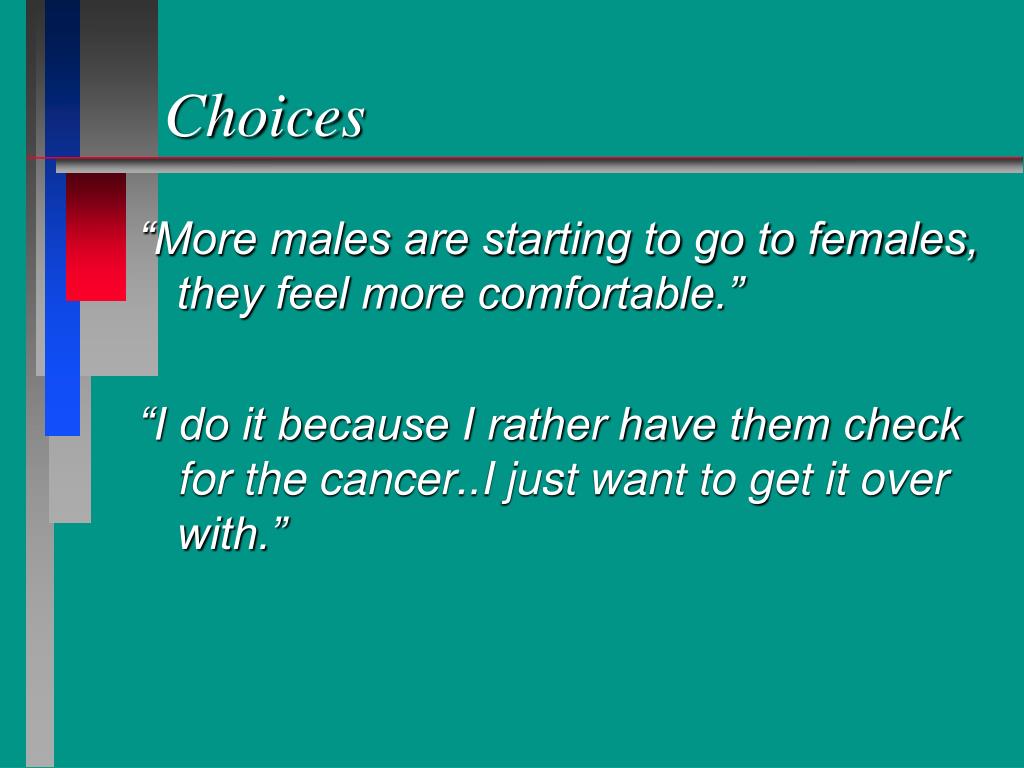 Choices

“More males are starting to go to females, they feel more comfortable.”

“I do it because I rather have them check for the cancer..I just want to get it over with.”